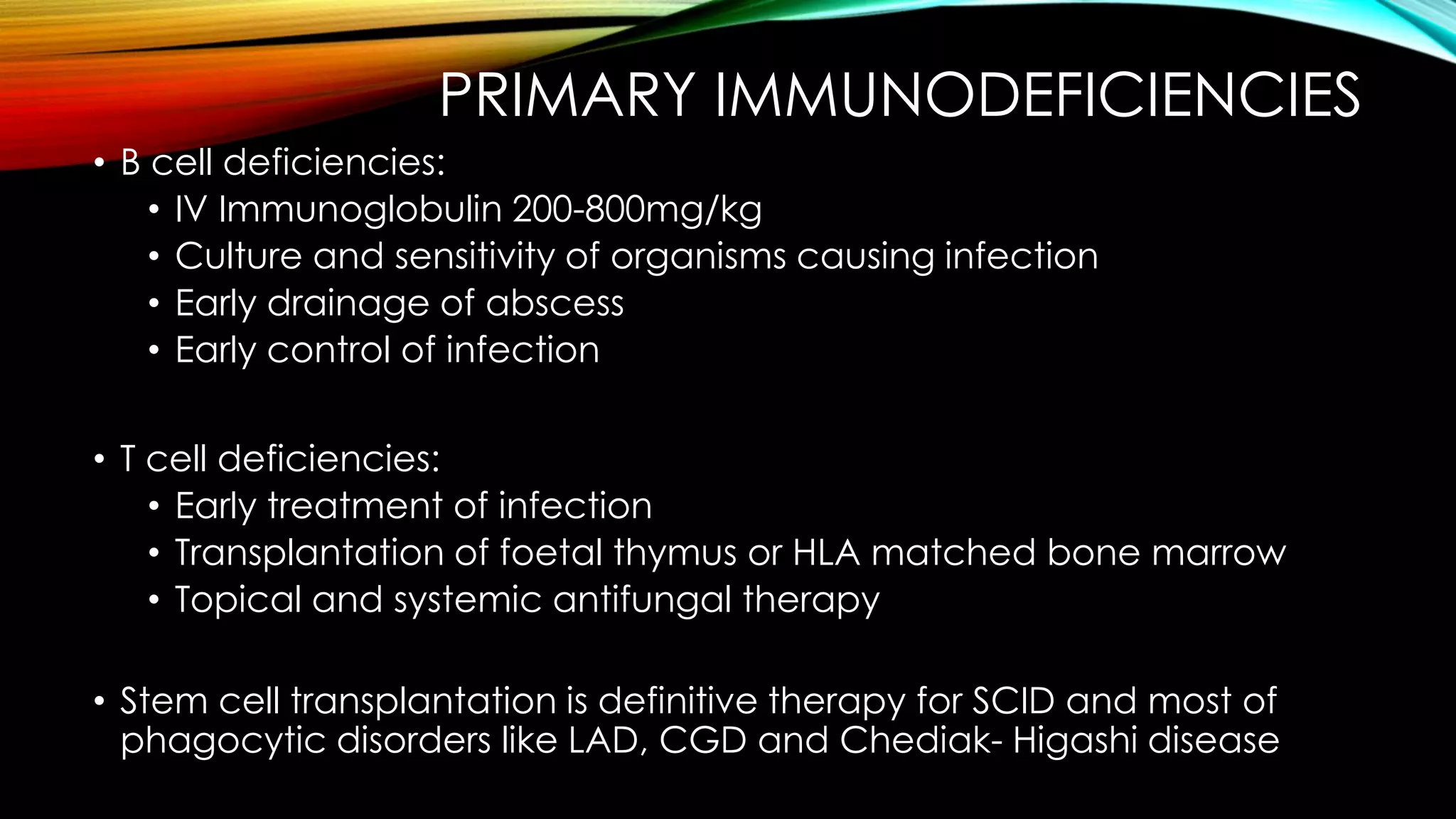 PRIMARY IMMUNODEFICIENCIES

• B cell deficiencies:
  • IV Immunoglobulin 200-800mg/kg
  • Culture and sensitivity of organisms causing infection
  • Early drainage of abscess
  • Early control of infection

• T cell deficiencies:
  • Early treatment of infection
  • Transplantation of foetal thymus or HLA matched bone marrow
  • Topical and systemic antifungal therapy

• Stem cell transplantation is definitive therapy for SCID and most of phagocytic disorders like LAD, CGD and Chediak- Higashi disease